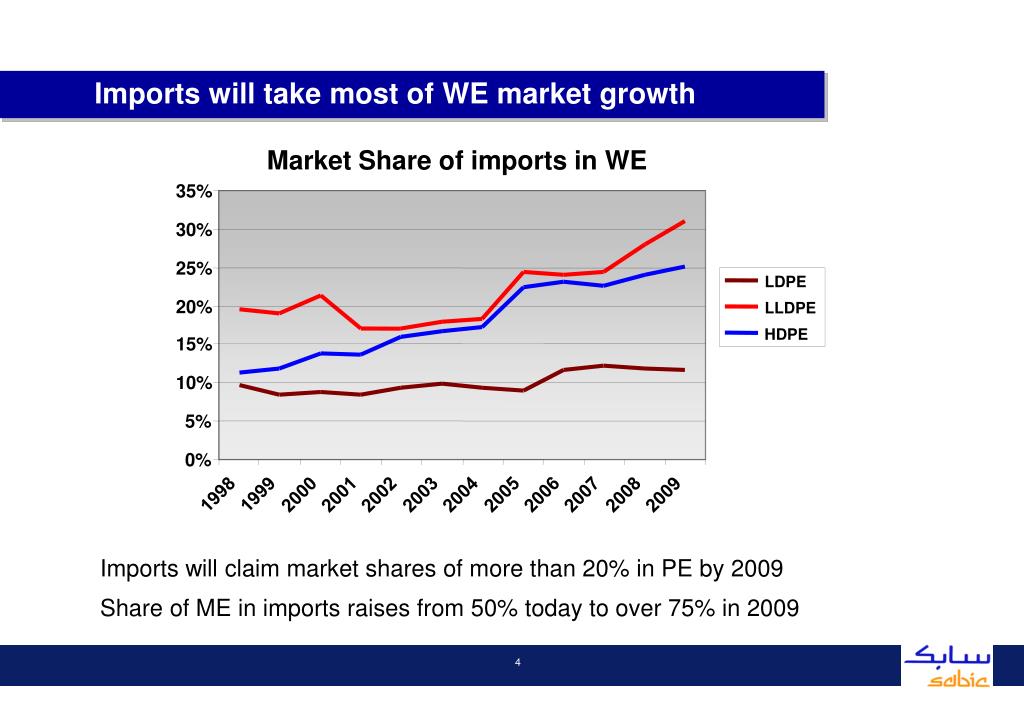 Imports will take most of WE market growth

Market Share of imports in WE

35%
30%
25%
20%
15%
10%
5%
0%

1998 1999 2000 2001 2002 2003 2004 2005 2006 2007 2008 2009

LDPE
LLDPE
HDPE

Imports will claim market shares of more than 20% in PE by 2009

Share of ME in imports raises from 50% today to over 75% in 2009

4

سابك
sabic